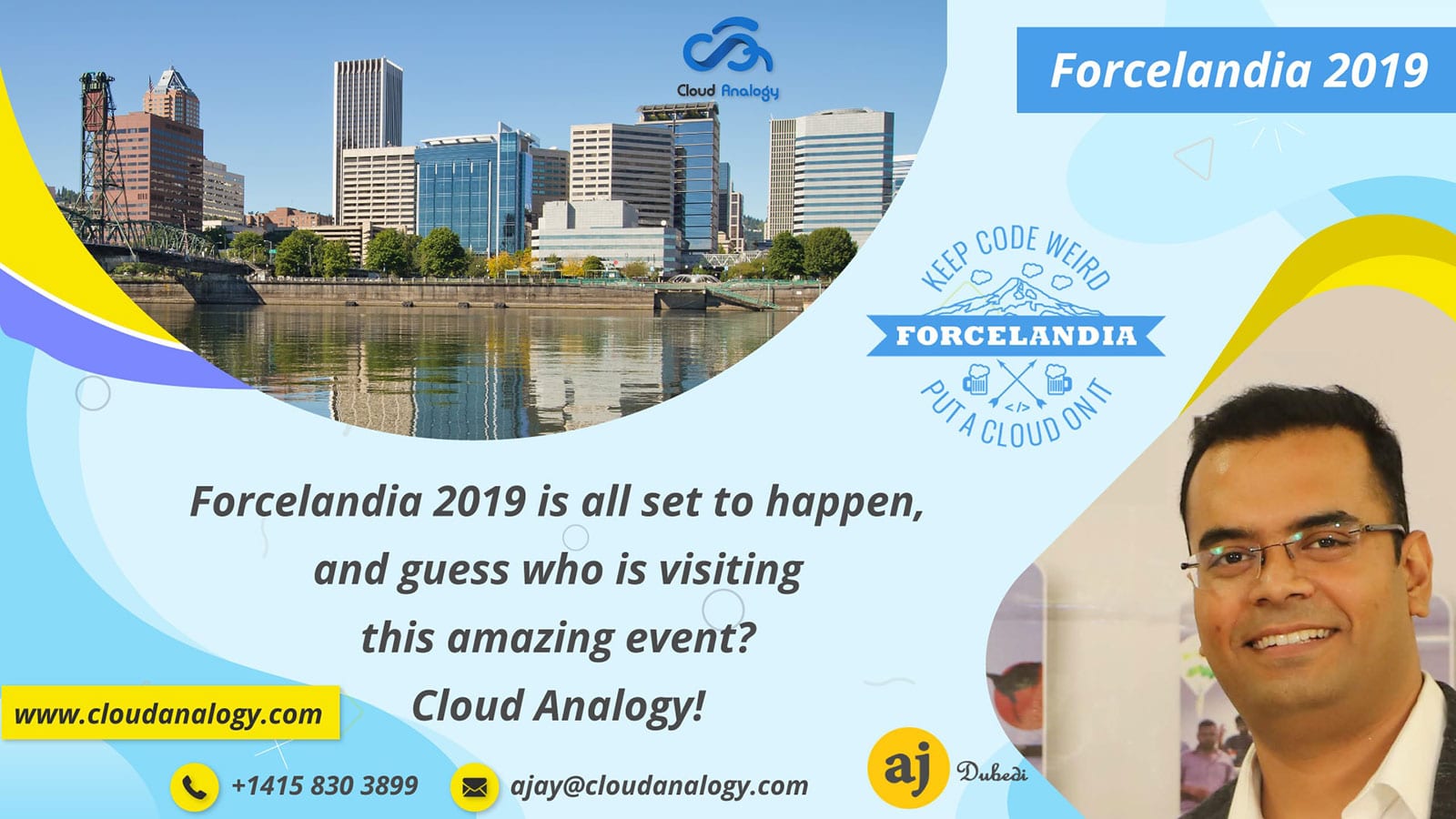 Cloud Analogy

Forcelandia 2019

KEEP CODE WEIRD
FORCELANDIA
</>
PUT A CLOUD ON IT

Forcelandia 2019 is all set to happen, and guess who is visiting this amazing event? Cloud Analogy!

www.cloudanalogy.com

+1415 830 3899

ajay@cloudanalogy.com

aj Dubedi